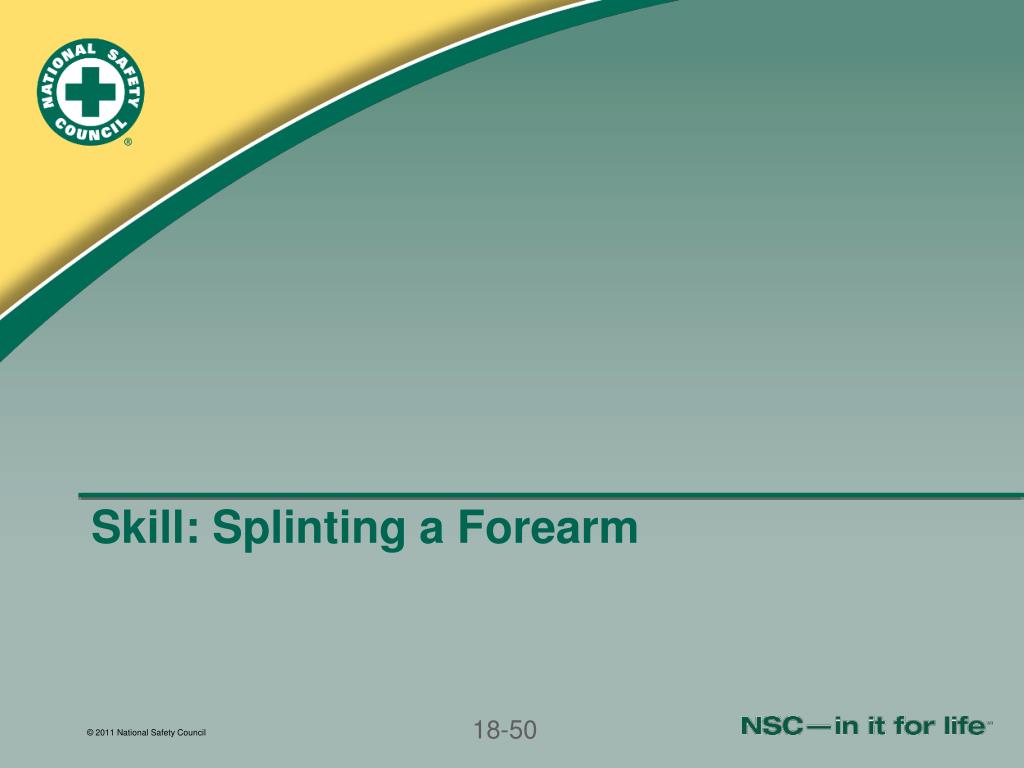 NATIONAL SAFETY COUNCIL ®

Skill: Splinting a Forearm

© 2011 National Safety Council

18-50

NSC—in it for life℠